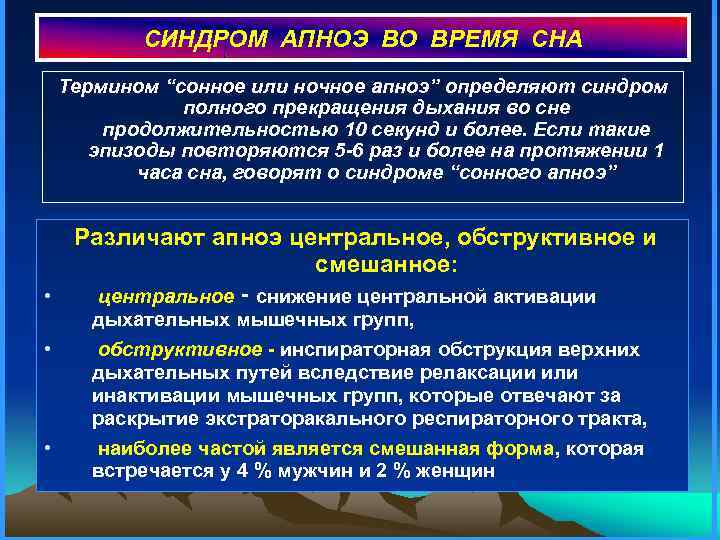 СИНДРОМ АПНОЭ ВО ВРЕМЯ СНА

Термином “сонное или ночное апноэ” определяют синдром полного прекращения дыхания во сне продолжительностью 10 секунд и более. Если такие эпизоды повторяются 5-6 раз и более на протяжении 1 часа сна, говорят о синдроме “сонного апноэ”

Различают апноэ центральное, обструктивное и смешанное:

• центральное - снижение центральной активации дыхательных мышечных групп,

• обструктивное - инспираторная обструкция верхних дыхательных путей вследствие релаксации или инактивации мышечных групп, которые отвечают за раскрытие экстраторакального респираторного тракта,

• наиболее частой является смешанная форма, которая встречается у 4 % мужчин и 2 % женщин